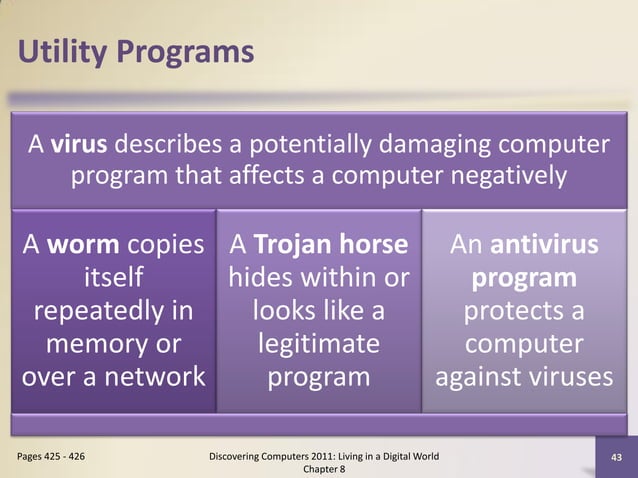 Utility Programs

A virus describes a potentially damaging computer program that affects a computer negatively

A worm copies itself repeatedly in memory or over a network

A Trojan horse hides within or looks like a legitimate program

An antivirus program protects a computer against viruses

Pages 425 - 426

Discovering Computers 2011: Living in a Digital World Chapter 8

43